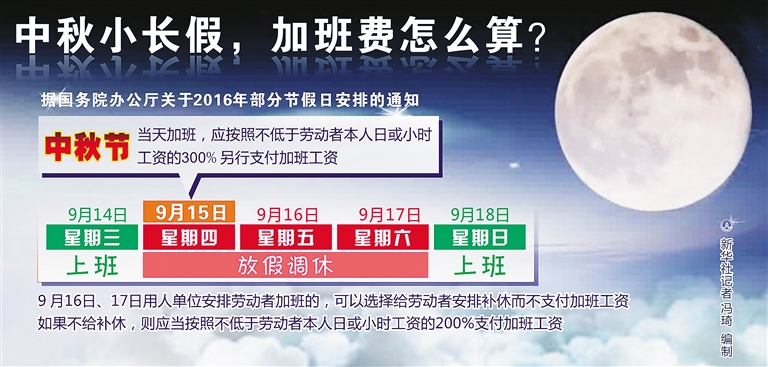 中秋小长假，加班费怎么算？

据国务院办公厅关于2016年部分节假日安排的通知

中秋节 当天加班，应按照不低于劳动者本人日或小时工资的300% 另行支付加班工资

| 9月14日 | 9月15日 | 9月16日 | 9月17日 | 9月18日 |
|---|---|---|---|---|
| 星期三 | 星期四 | 星期五 | 星期六 | 星期日 |
| 上班 | 放假调休 | 放假调休 | 放假调休 | 上班 |

9月16日、17日用人单位安排劳动者加班的，可以选择给劳动者安排补休而不支付加班工资
如果不给补休，则应当按照不低于劳动者本人日或小时工资的200%支付加班工资

新华社记者 冯琦 编制